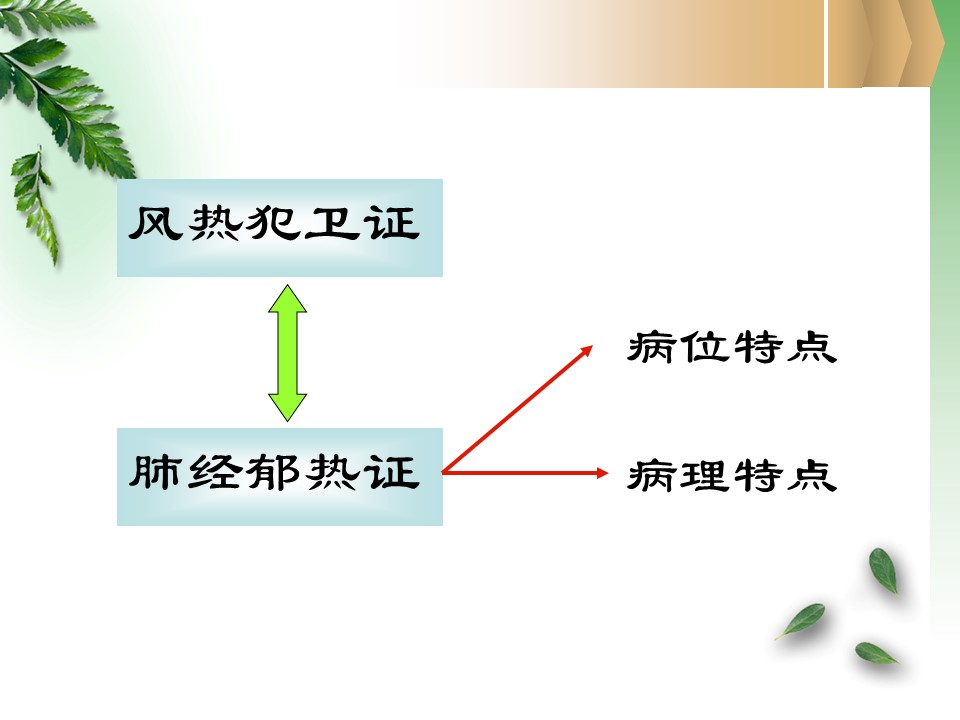 风热犯卫证

肺经郁热证

病位特点

病理特点